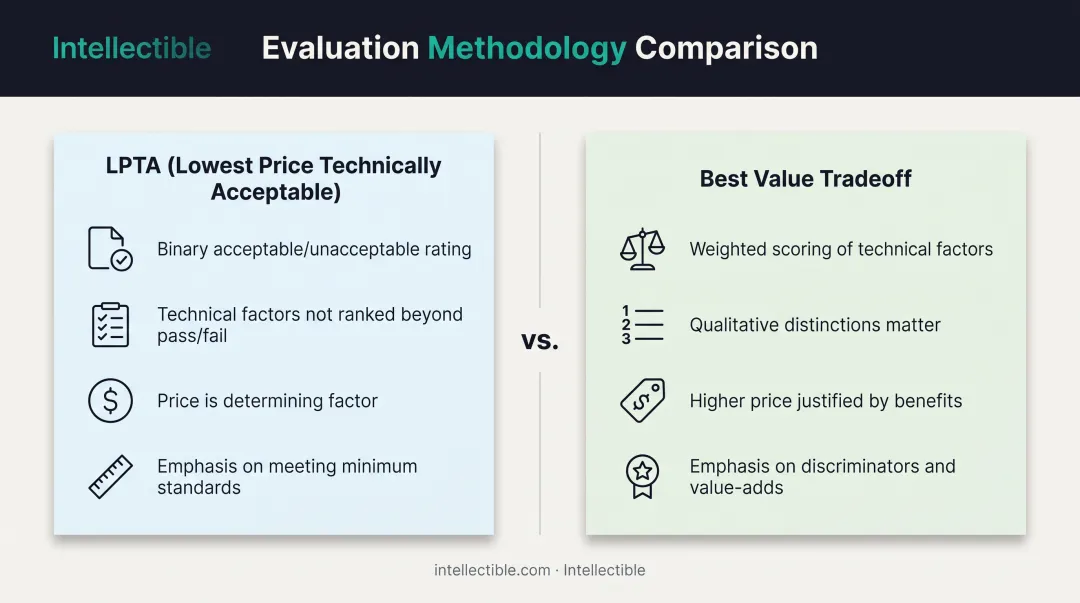 Intellectible Evaluation Methodology Comparison

LPTA (Lowest Price Technically Acceptable)

Binary acceptable/unacceptable rating

Technical factors not ranked beyond pass/fail

Price is determining factor

Emphasis on meeting minimum standards

vs.

Best Value Tradeoff

Weighted scoring of technical factors

1
2
3

Qualitative distinctions matter

Higher price justified by benefits

Emphasis on discriminators and value-adds

intellectible.com · Intellectible